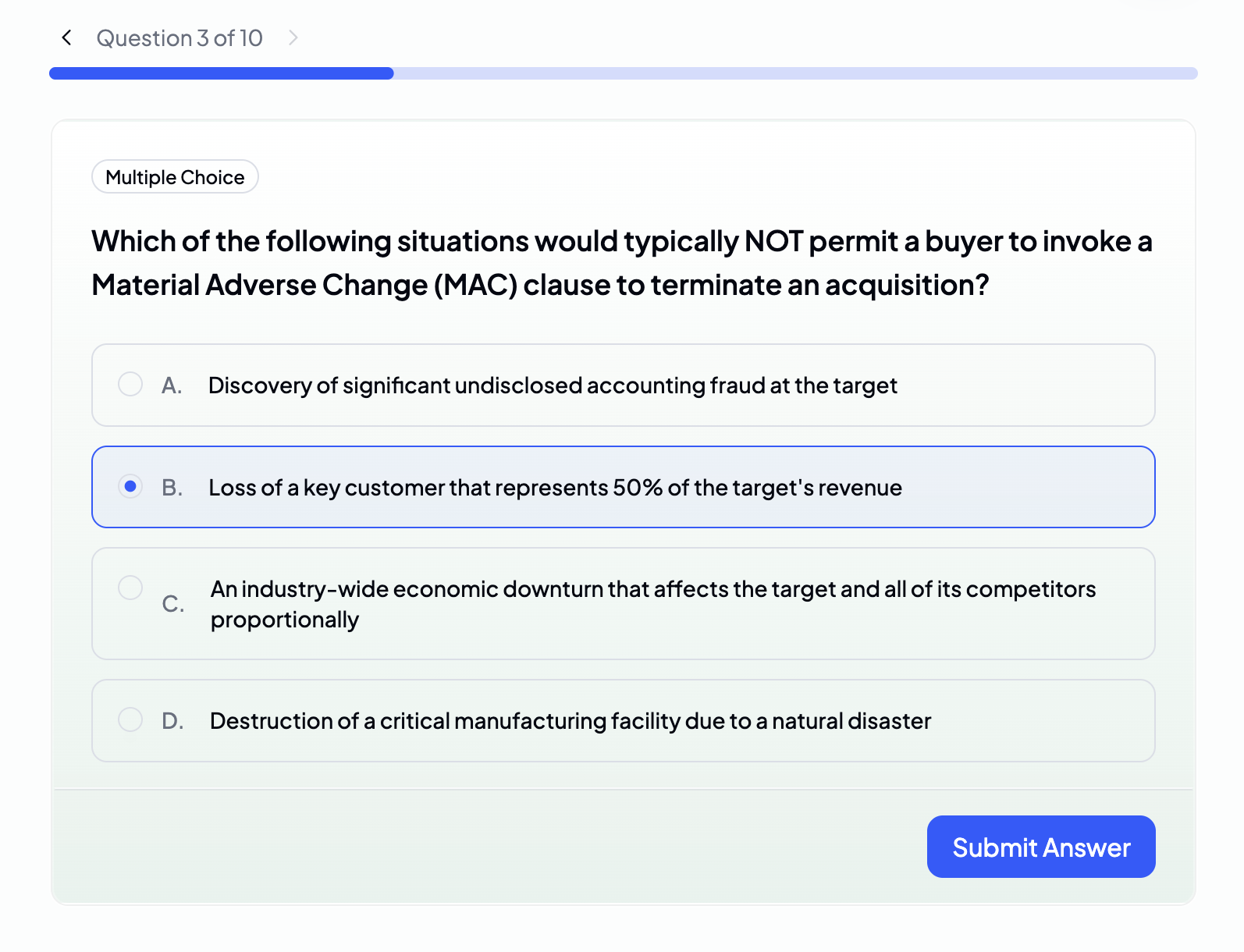 Question 3 of 10

Multiple Choice

Which of the following situations would typically NOT permit a buyer to invoke a Material Adverse Change (MAC) clause to terminate an acquisition?

A. Discovery of significant undisclosed accounting fraud at the target

B. Loss of a key customer that represents 50% of the target's revenue

C. An industry-wide economic downturn that affects the target and all of its competitors proportionally

D. Destruction of a critical manufacturing facility due to a natural disaster

Submit Answer